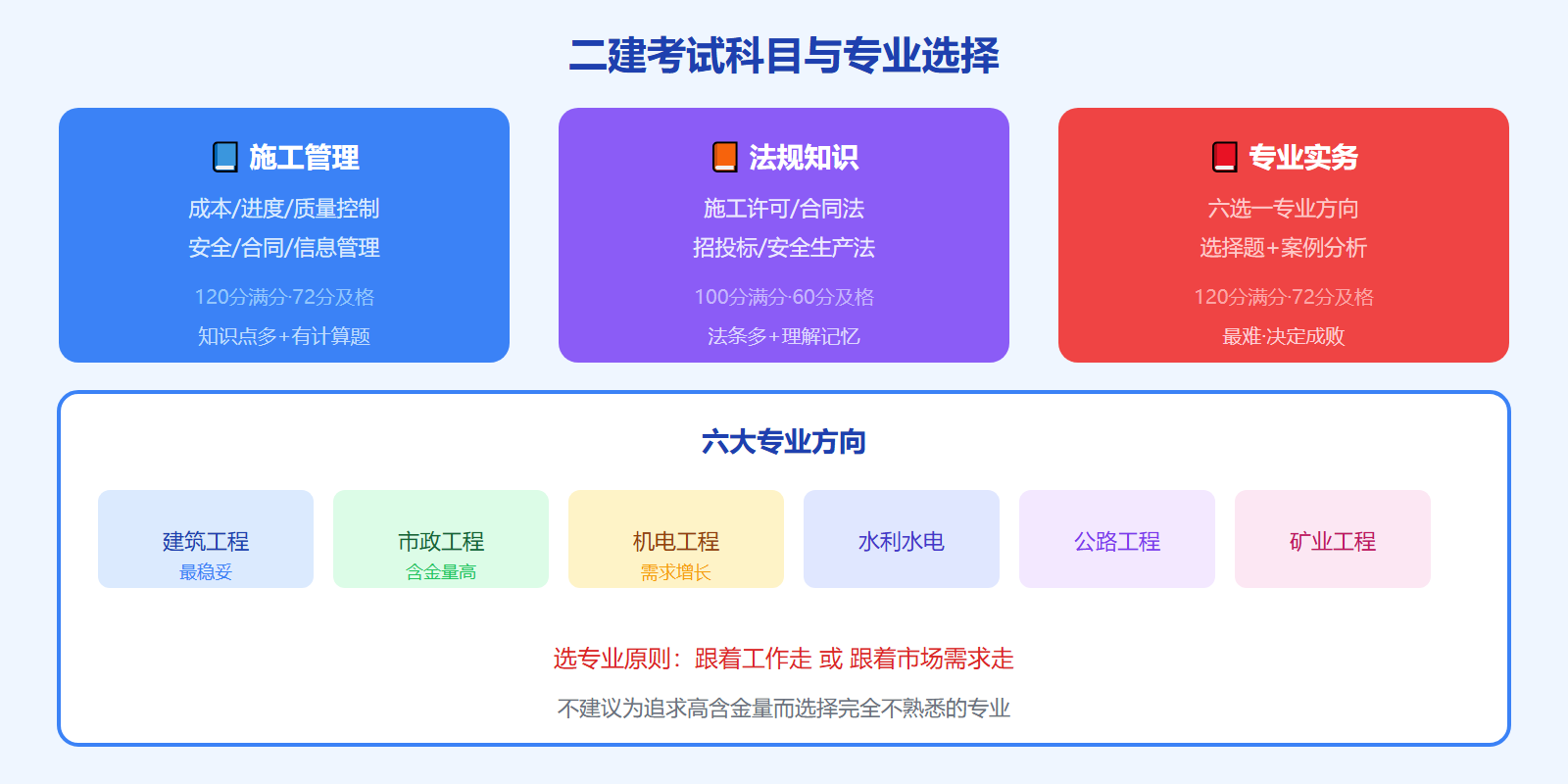 二建考试科目与专业选择

施工管理
成本/进度/质量控制
安全/合同/信息管理
120分满分·72分及格
知识点多+有计算题

法规知识
施工许可/合同法
招投标/安全生产法
100分满分·60分及格
法条多+理解记忆

专业实务
六选一专业方向
选择题+案例分析
120分满分·72分及格
最难·决定成败

六大专业方向

建筑工程
最稳妥

市政工程
含金量高

机电工程
需求增长

水利水电

公路工程

矿业工程

选专业原则：跟着工作走 或 跟着市场需求走

不建议为追求高含金量而选择完全不熟悉的专业